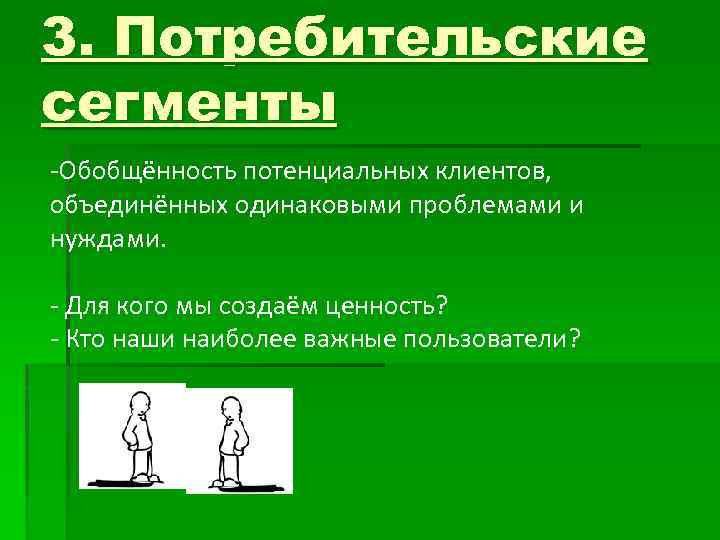 3. Потребительские сегменты

-Обобщённость потенциальных клиентов, объединённых одинаковыми проблемами и нуждами.

- Для кого мы создаём ценность?
- Кто наши наиболее важные пользователи?